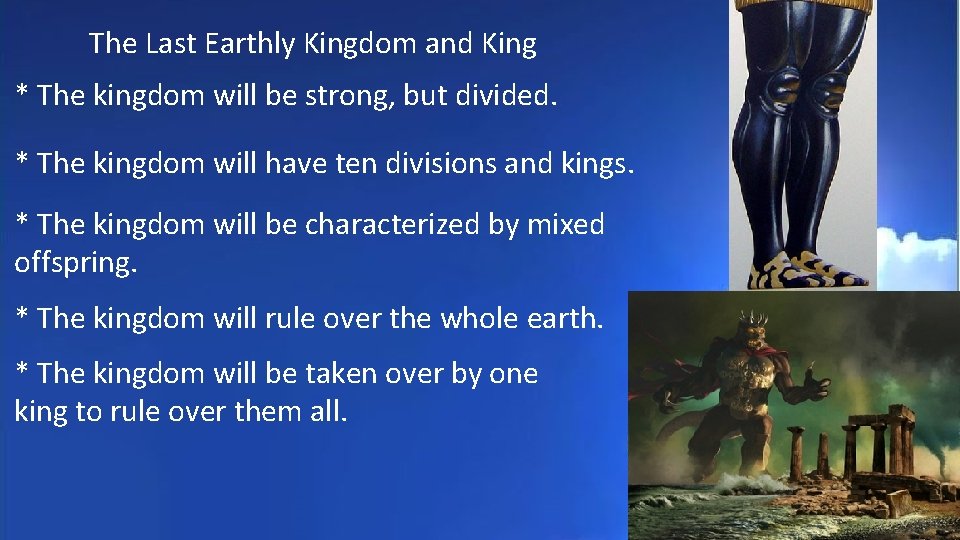 The Last Earthly Kingdom and King

* The kingdom will be strong, but divided.

* The kingdom will have ten divisions and kings.

* The kingdom will be characterized by mixed offspring.

* The kingdom will rule over the whole earth.

* The kingdom will be taken over by one king to rule over them all.